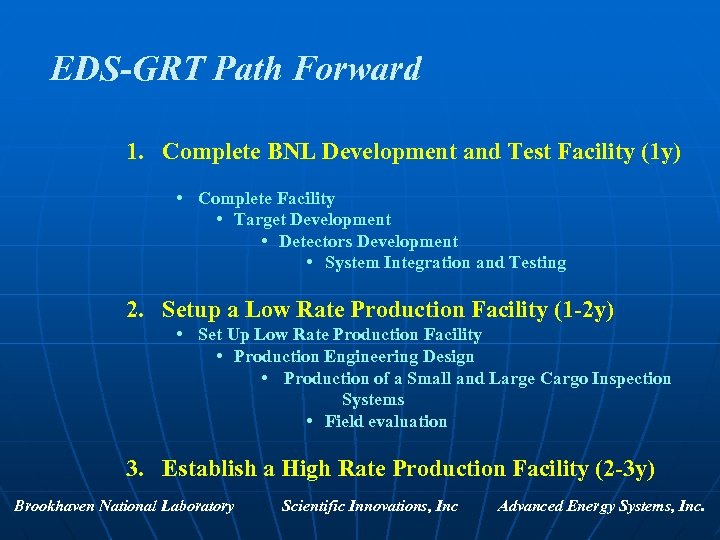 EDS-GRT Path Forward

1. Complete BNL Development and Test Facility (1y)

• Complete Facility
• Target Development
• Detectors Development
• System Integration and Testing

2. Setup a Low Rate Production Facility (1-2y)
• Set Up Low Rate Production Facility
• Production Engineering Design
• Production of a Small and Large Cargo Inspection Systems
• Field evaluation

3. Establish a High Rate Production Facility (2-3y)

Brookhaven National Laboratory Scientific Innovations, Inc Advanced Energy Systems, Inc.